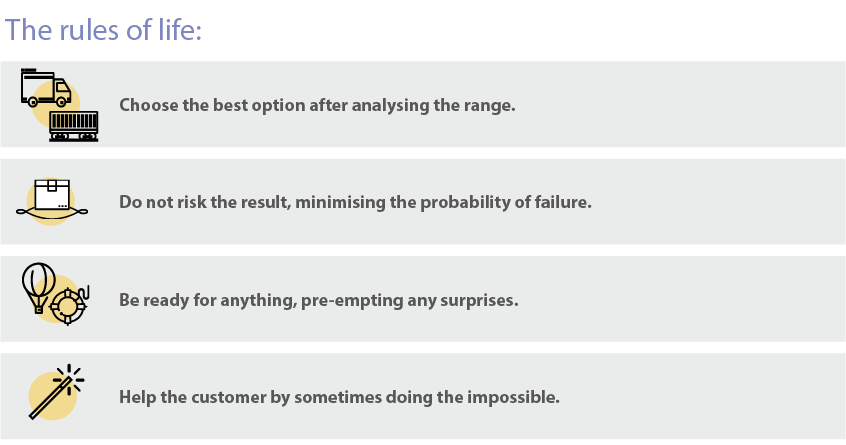 The rules of life:

Choose the best option after analysing the range.

Do not risk the result, minimising the probability of failure.

Be ready for anything, pre-empting any surprises.

Help the customer by sometimes doing the impossible.